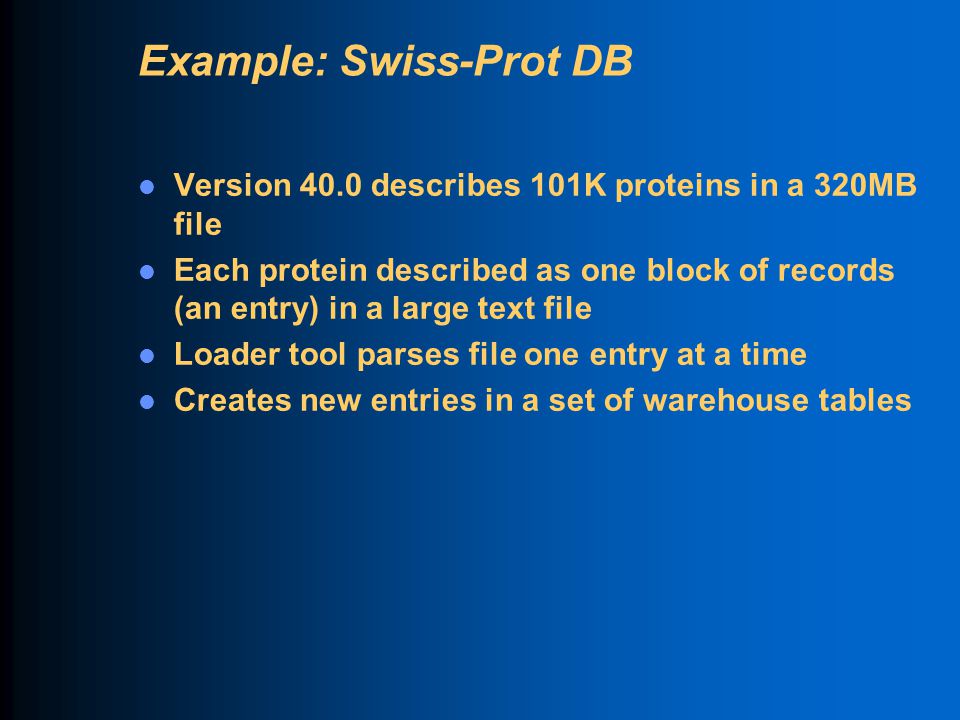 Example: Swiss-Prot DB

- Version 40.0 describes 101K proteins in a 320MB file
- Each protein described as one block of records (an entry) in a large text file
- Loader tool parses file one entry at a time
- Creates new entries in a set of warehouse tables